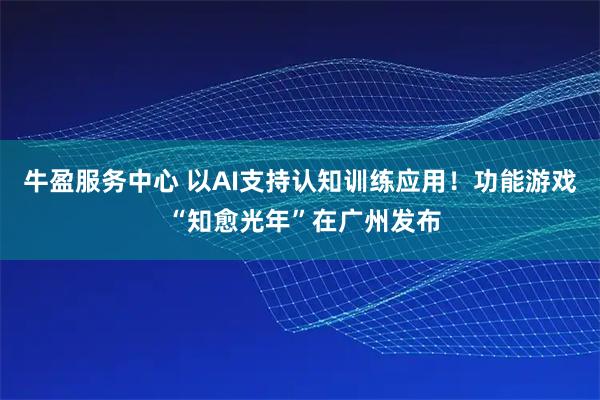 牛盈服务中心 以AI支持认知训练应用！功能游戏“知愈光年”在广州发布